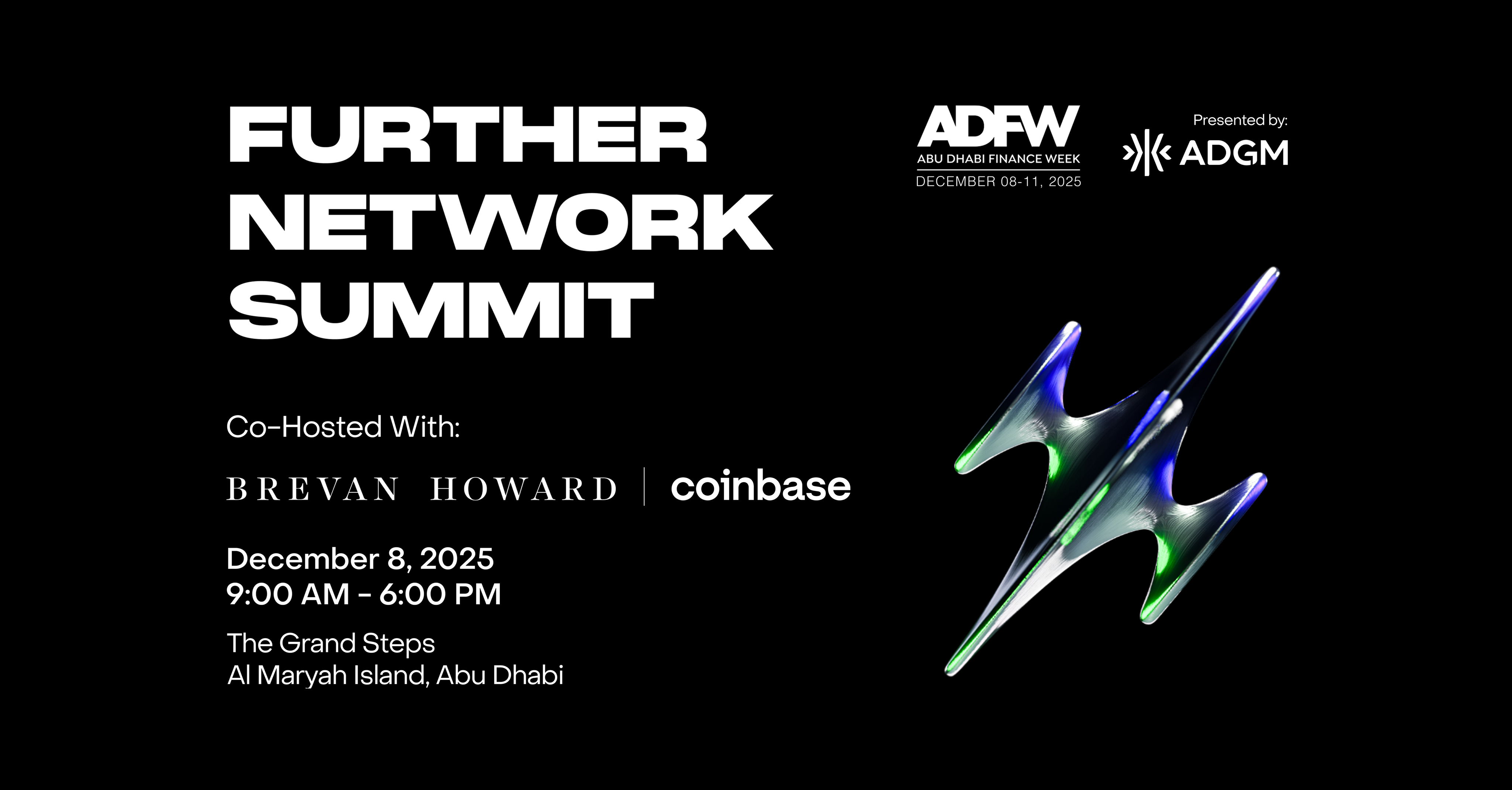 FURTHER NETWORK SUMMIT

ADFW
ABU DHABI FINANCE WEEK
DECEMBER 08-11, 2025

Presented by:
ADGM

Co-Hosted With:

BREVAN HOWARD | coinbase

December 8, 2025
9:00 AM - 6:00 PM

The Grand Steps
Al Maryah Island, Abu Dhabi